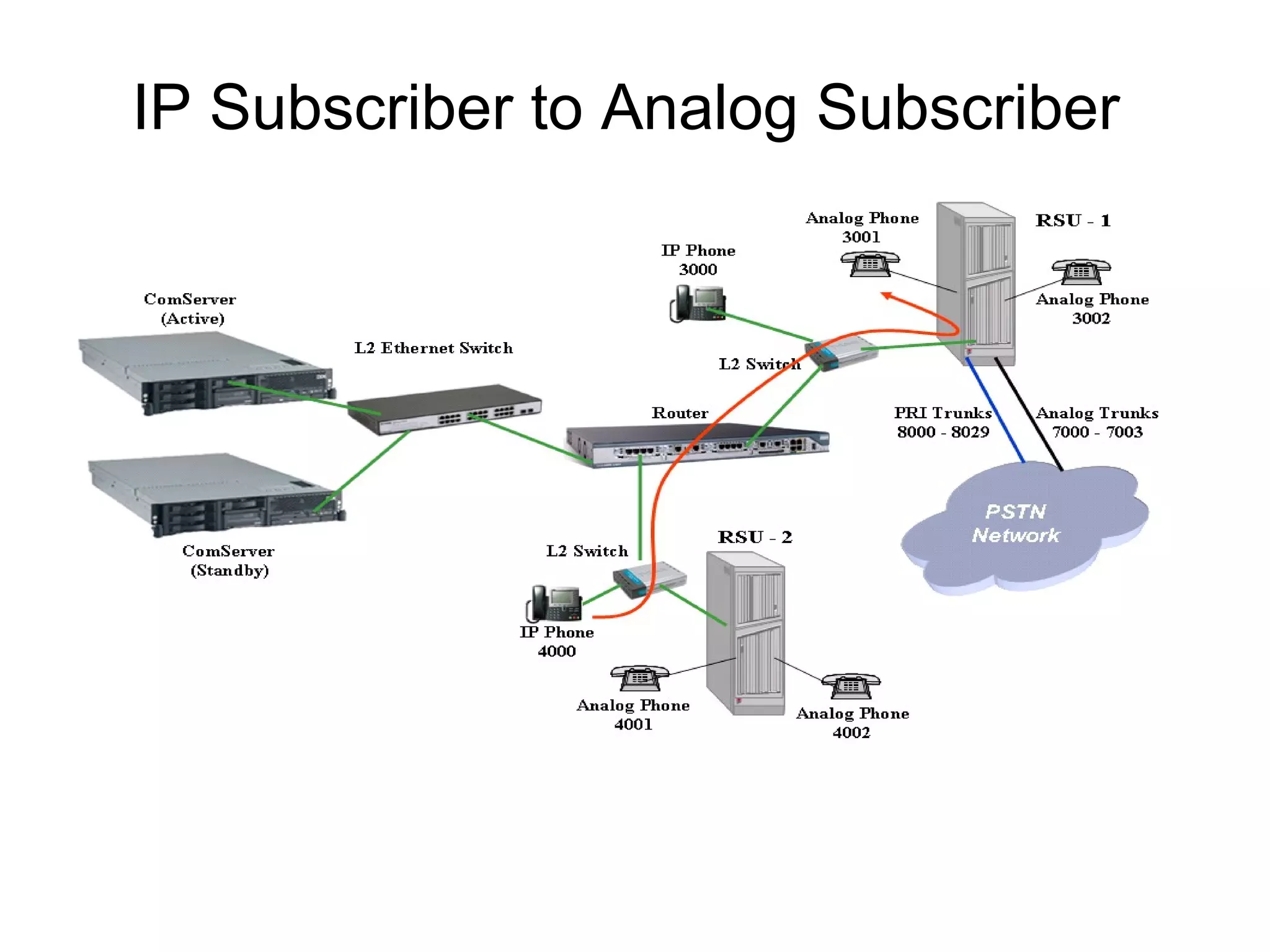 IP Subscriber to Analog Subscriber

Analog Phone 3001

RSU - 1

IP Phone 3000

Analog Phone 3002

ComServer (Active)

L2 Ethernet Switch

L2 Switch

Router

PRI Trunks 8000 - 8029

Analog Trunks 7000 - 7003

PSTN Network

ComServer (Standby)

L2 Switch

RSU - 2

IP Phone 4000

Analog Phone 4001

Analog Phone 4002